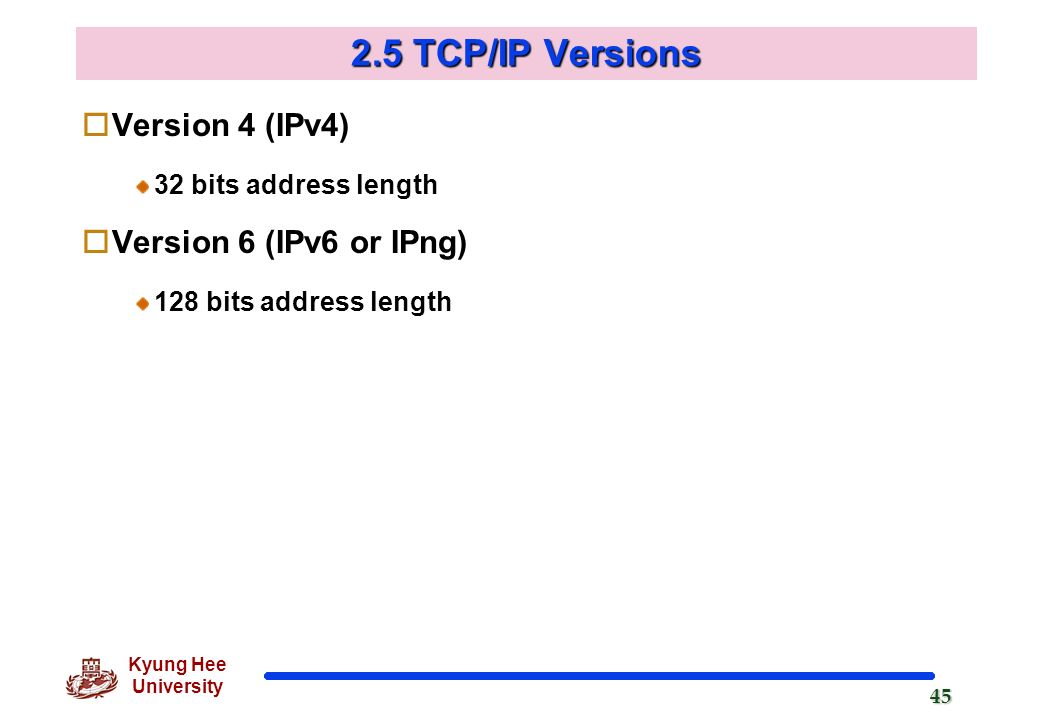 2.5 TCP/IP Versions

Version 4 (IPv4)

32 bits address length

Version 6 (IPv6 or IPng)

128 bits address length

Kyung Hee University

45